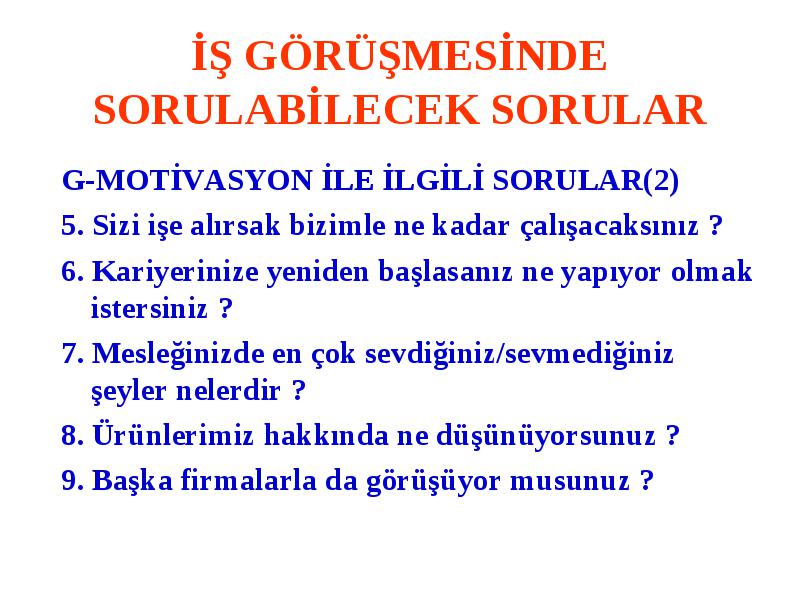 İŞ GÖRÜŞMESİNDE SORULABİLECEK SORULAR

G-MOTİVASYON İLE İLGİLİ SORULAR(2)

5. Sizi işe alırsak bizimle ne kadar çalışacaksınız ?

6. Kariyerinize yeniden başlasanız ne yapıyor olmak istersiniz ?

7. Mesleğinizde en çok sevdiğiniz/sevmediğiniz şeyler nelerdir ?

8. Ürünlerimiz hakkında ne düşünüyorsunuz ?

9. Başka firmalarla da görüşüyor musunuz ?